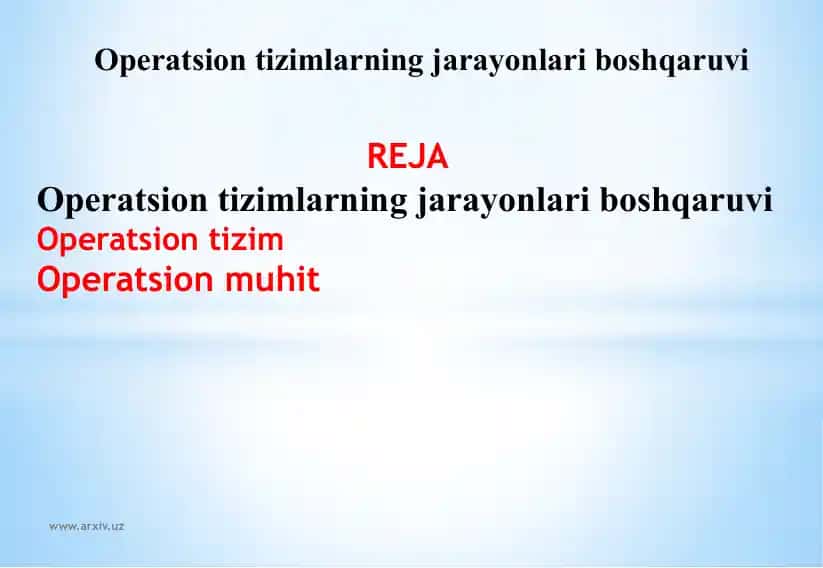 Operatsion tizimlarning jarayonlari boshqaruvi

REJA

Operatsion tizimlarning jarayonlari boshqaruvi
Operatsion tizim
Operatsion muhit

www.arxiv.uz